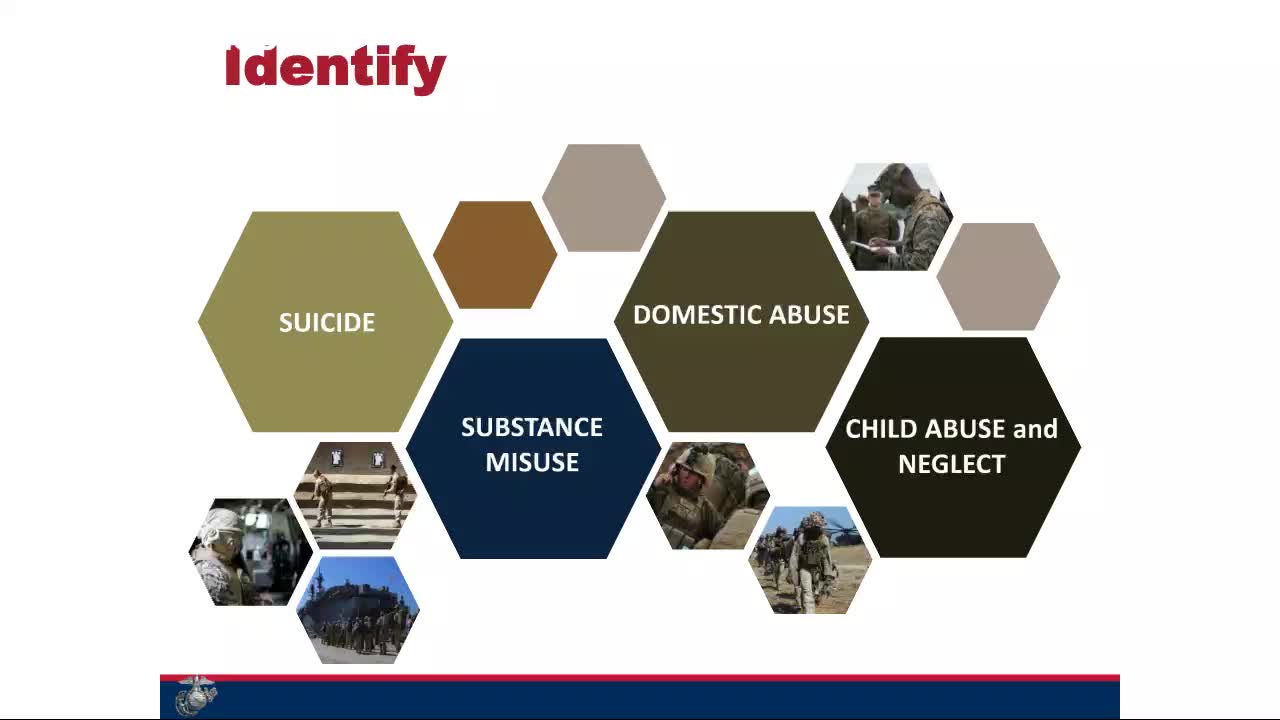 Identify

SUICIDE

SUBSTANCE MISUSE

DOMESTIC ABUSE

CHILD ABUSE and NEGLECT